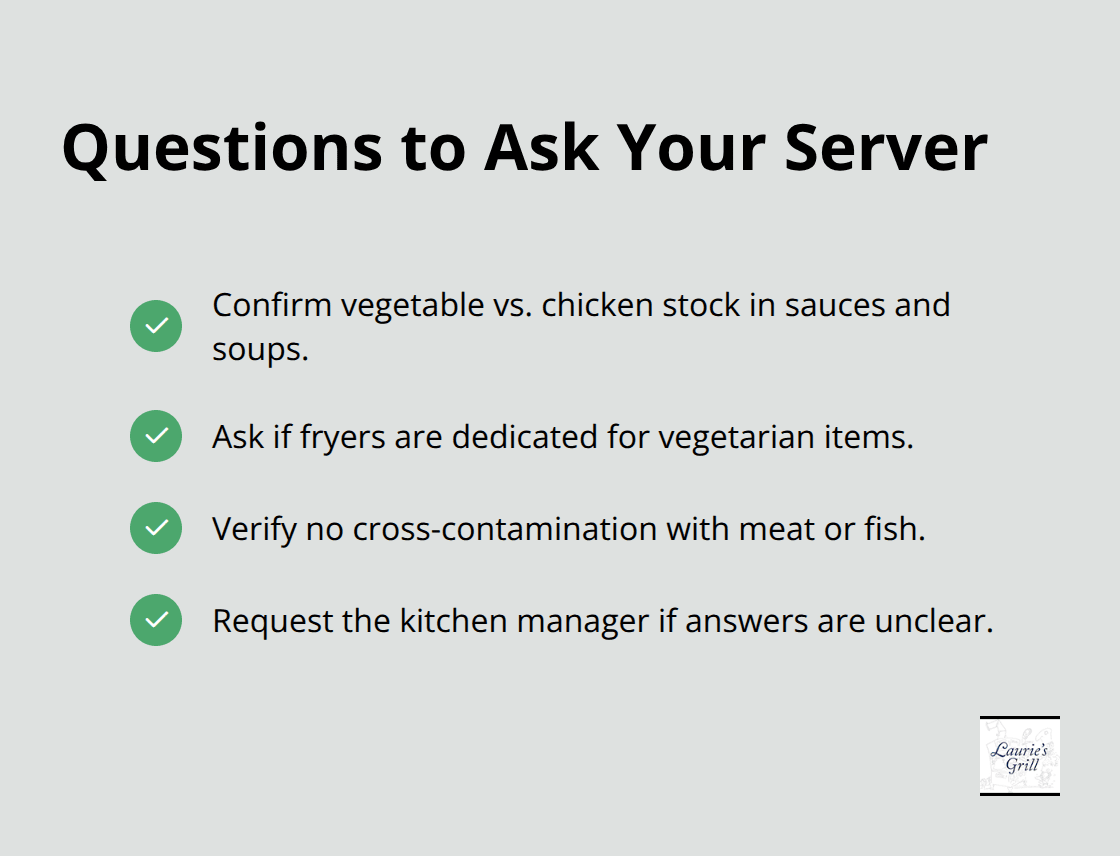 Questions to Ask Your Server

Confirm vegetable vs. chicken stock in sauces and soups.

Ask if fryers are dedicated for vegetarian items.

Verify no cross-contamination with meat or fish.

Request the kitchen manager if answers are unclear.

Laurie's Grill